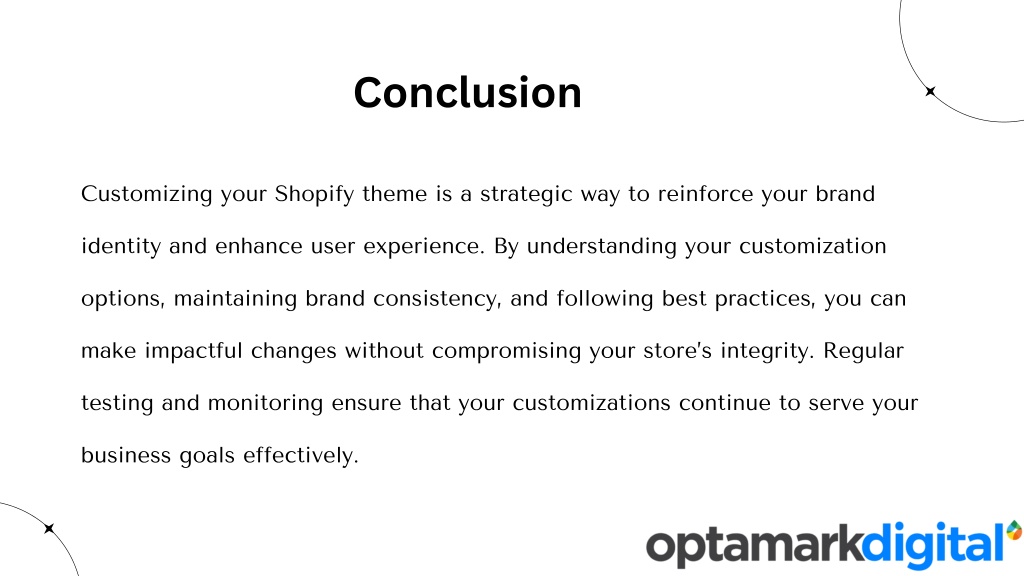 Conclusion

Customizing your Shopify theme is a strategic way to reinforce your brand identity and enhance user experience. By understanding your customization options, maintaining brand consistency, and following best practices, you can make impactful changes without compromising your store's integrity. Regular testing and monitoring ensure that your customizations continue to serve your business goals effectively.

optamarkdigital